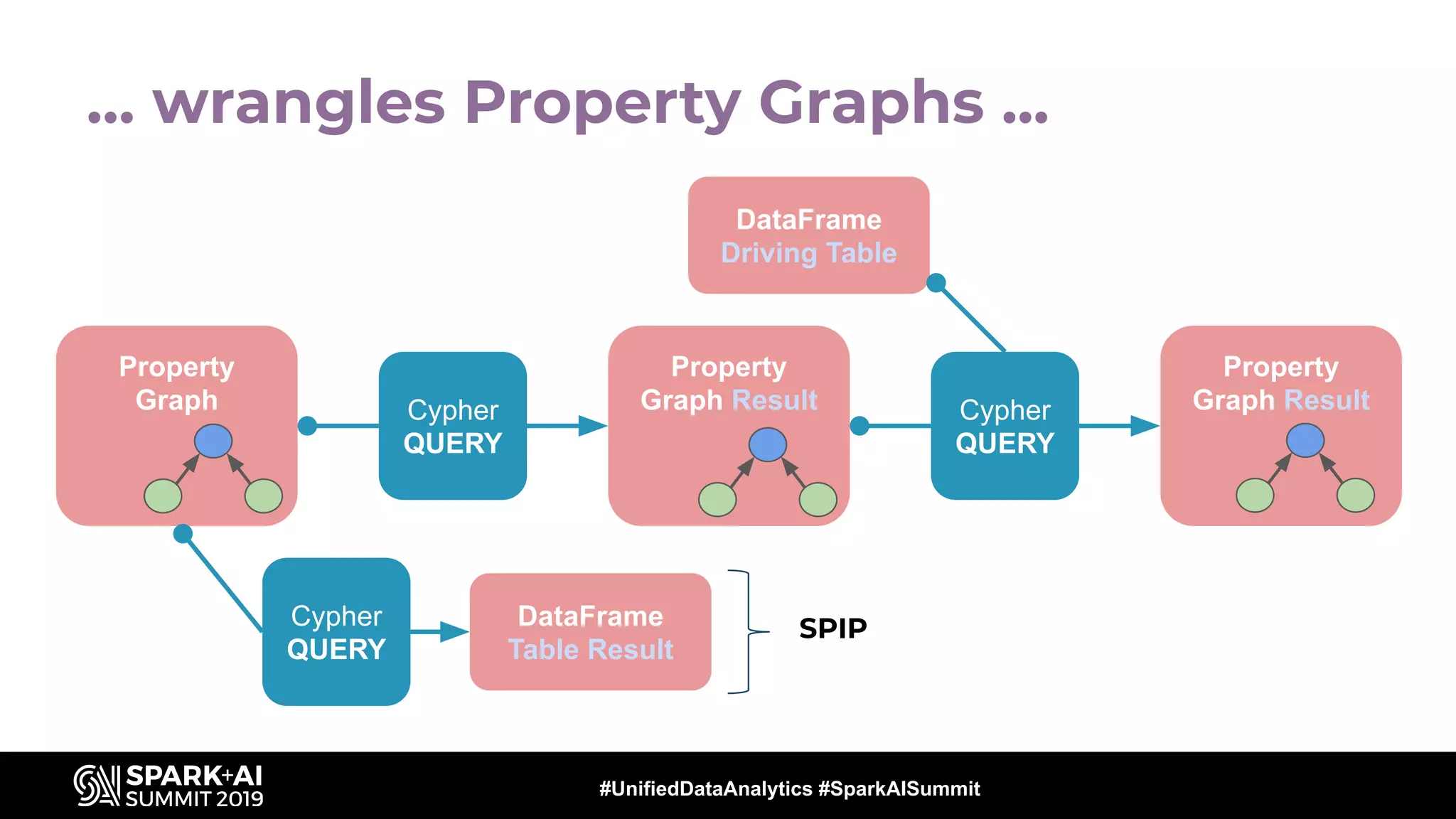 ... wrangles Property Graphs ...

DataFrame
Driving Table

Property
Graph

Cypher
QUERY

Property
Graph Result

Cypher
QUERY

Property
Graph Result

Cypher
QUERY

DataFrame
Table Result

SPIP

SPARK+AI
SUMMIT 2019

#UnifiedDataAnalytics #SparkAISummit